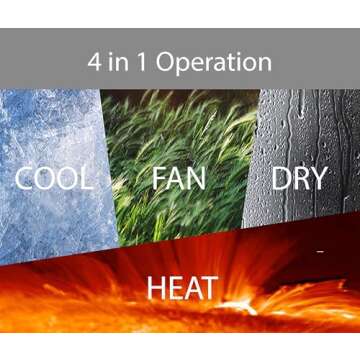 4 in 1 Operation

COOL

FAN

DRY

HEAT